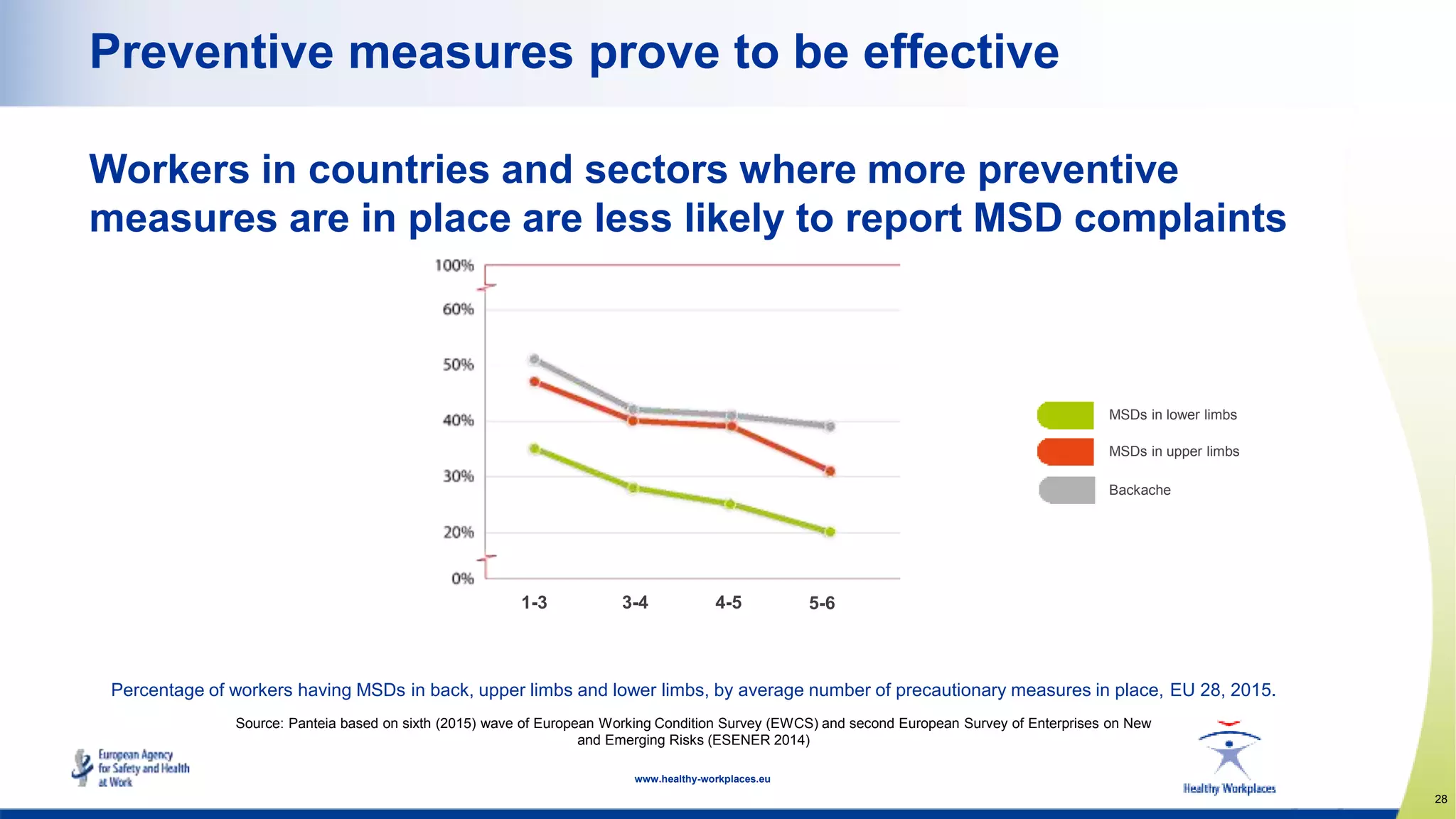 Preventive measures prove to be effective

Workers in countries and sectors where more preventive measures are in place are less likely to report MSD complaints

100%
60%
50%
40%
30%
20%
0%

1-3
3-4
4-5
5-6

MSDs in lower limbs
MSDs in upper limbs
Backache

Percentage of workers having MSDs in back, upper limbs and lower limbs, by average number of precautionary measures in place, EU 28, 2015.

Source: Panteia based on sixth (2015) wave of European Working Condition Survey (EWCS) and second European Survey of Enterprises on New and Emerging Risks (ESENER 2014)

European Agency for Safety and Health at Work

www.healthy-workplaces.eu

Healthy Workplaces

28